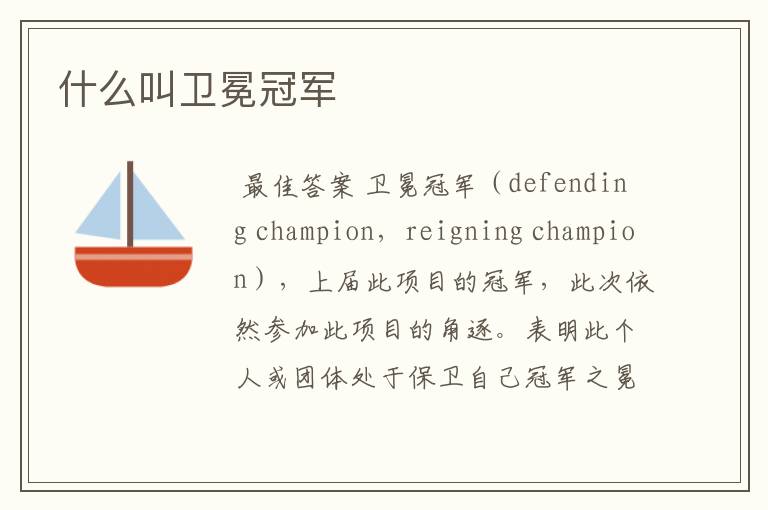 什么叫卫冕冠军

最佳答案 卫冕冠军（defending champion，reigning champion），上届此项目的冠军，此次依然参加此项目的角逐。表明此个人或团体处于保卫自己冠军之冕